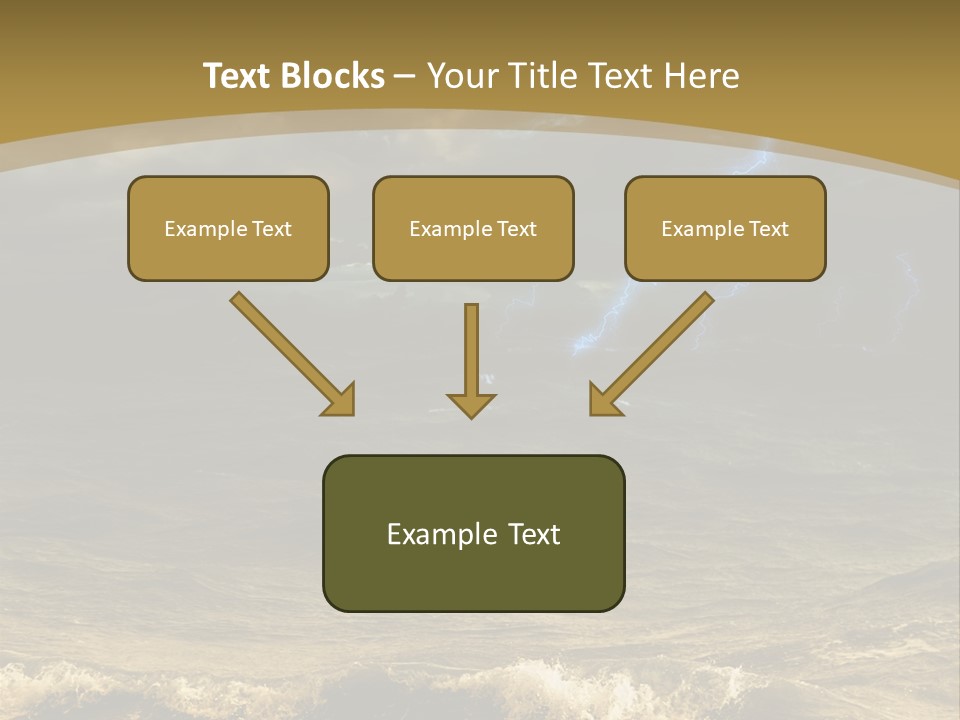 Text Blocks – Your Title Text Here

Example Text

Example Text

Example Text

Example Text